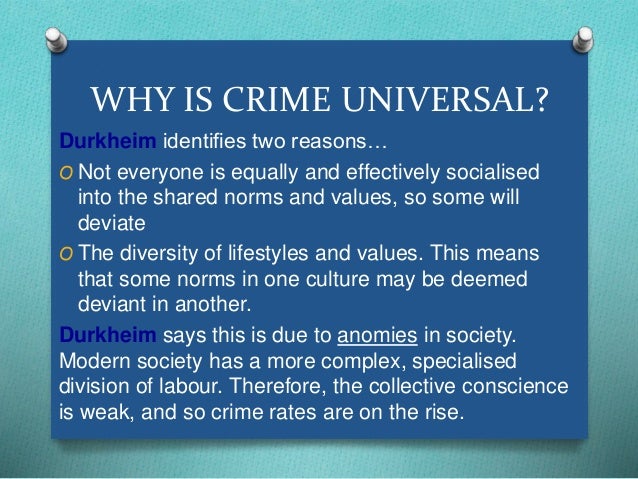 WHY IS CRIME UNIVERSAL?

Durkheim identifies two reasons…

O Not everyone is equally and effectively socialised into the shared norms and values, so some will deviate

O The diversity of lifestyles and values. This means that some norms in one culture may be deemed deviant in another.

Durkheim says this is due to anomies in society. Modern society has a more complex, specialised division of labour. Therefore, the collective conscience is weak, and so crime rates are on the rise.